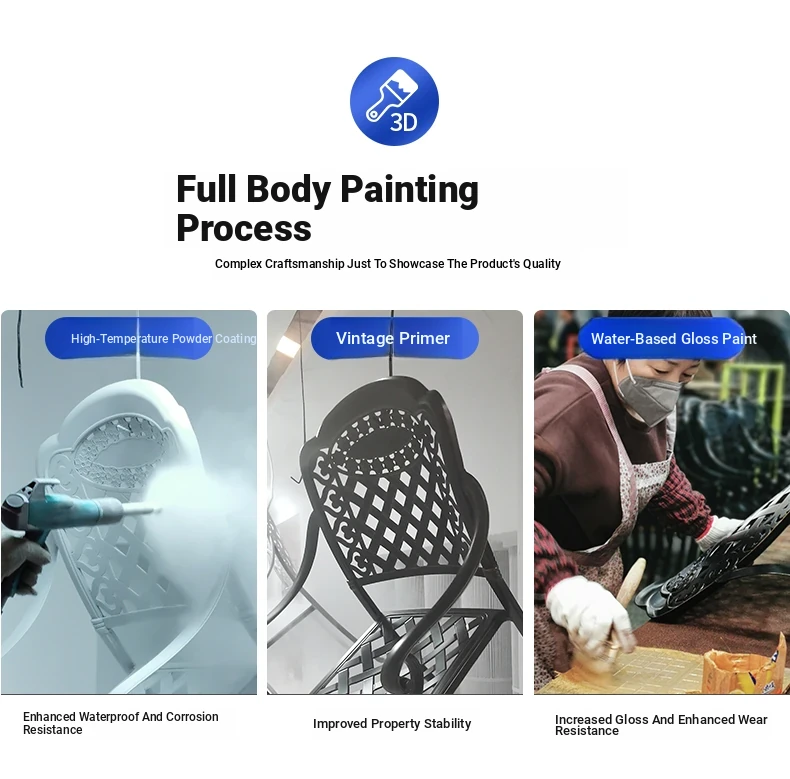 3D

Full Body Painting Process

Complex Craftsmanship Just To Showcase The Product's Quality

High-Temperature Powder Coating

Vintage Primer

Water-Based Gloss Paint

Enhanced Waterproof And Corrosion Resistance

Improved Property Stability

Increased Gloss And Enhanced Wear Resistance